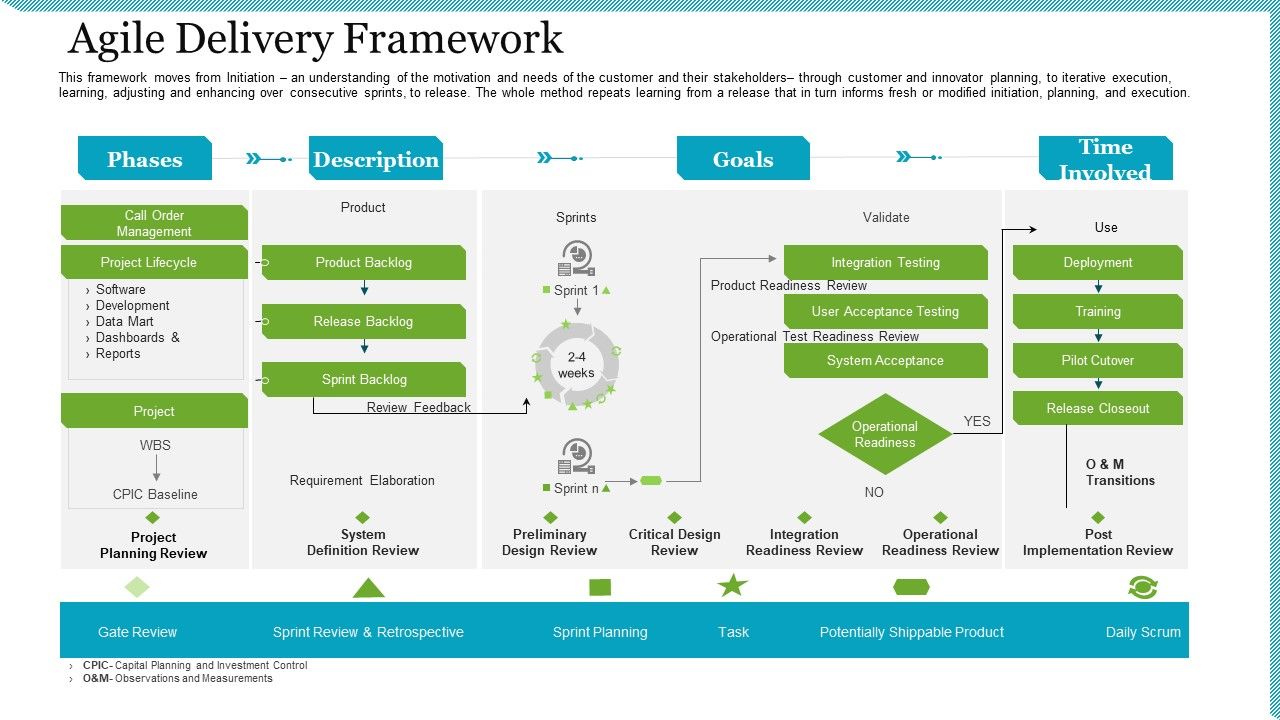 Agile Delivery Framework

This framework moves from Initiation – an understanding of the motivation and needs of the customer and their stakeholders– through customer and innovator planning, to iterative execution, learning, adjusting and enhancing over consecutive sprints, to release. The whole method repeats learning from a release that in turn informs fresh or modified initiation, planning, and execution.

Phases

Description

Goals

Time Involved

Call Order Management

Project Lifecycle

› Software
› Development
› Data Mart
› Dashboards &
› Reports

Project

WBS

CPIC Baseline

Project Planning Review

Product

Product Backlog

Release Backlog

Sprint Backlog

Review Feedback

Requirement Elaboration

System Definition Review

Sprints

Sprint 1

2-4 weeks

Sprint n

Preliminary Design Review

Critical Design Review

Validate

Integration Testing

Product Readiness Review

User Acceptance Testing

Operational Test Readiness Review

System Acceptance

Operational Readiness

YES

NO

Integration Readiness Review

Operational Readiness Review

Use

Deployment

Training

Pilot Cutover

Release Closeout

O & M Transitions

Post Implementation Review

Gate Review

Sprint Review & Retrospective

Sprint Planning

Task

Potentially Shippable Product

Daily Scrum

› CPIC- Capital Planning and Investment Control
› O&M- Observations and Measurements